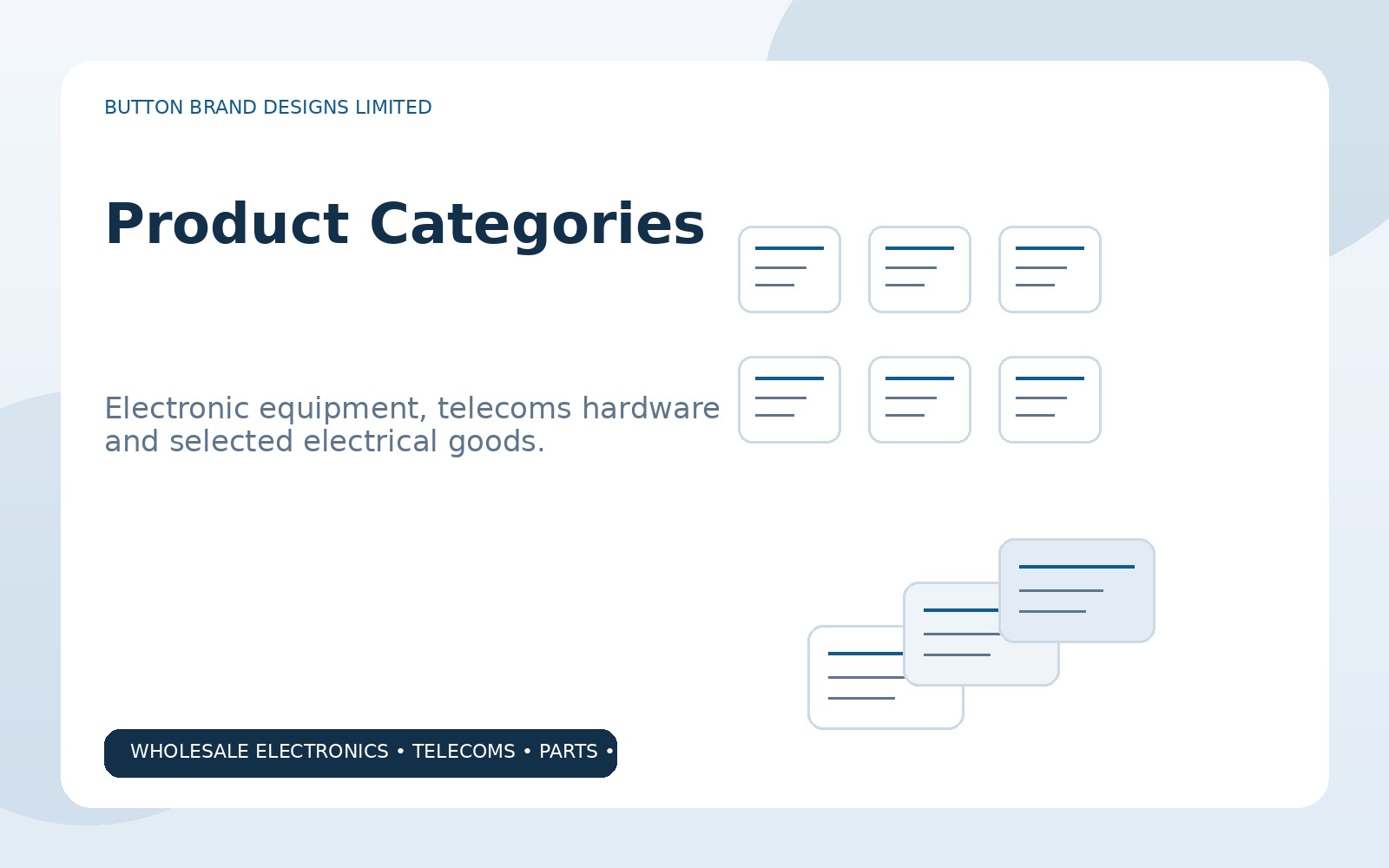 BUTTON BRAND DESIGNS LIMITED

Product Categories

Electronic equipment, telecoms hardware and selected electrical goods.

WHOLESALE ELECTRONICS • TELECOMS • PARTS •